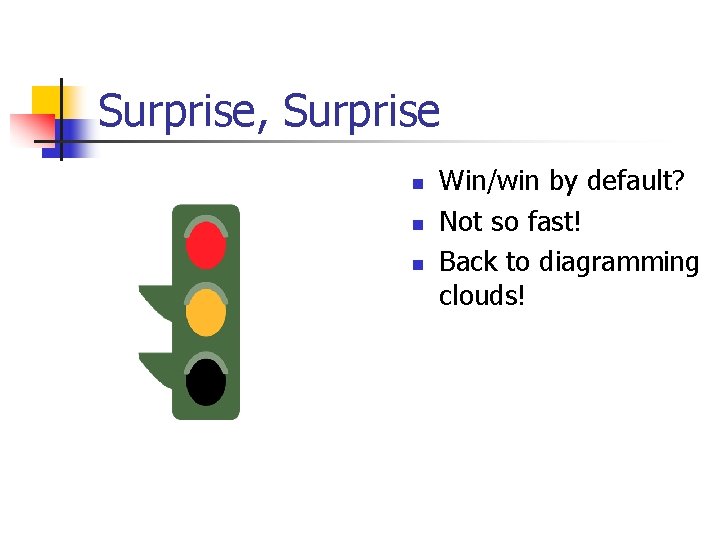 Surprise, Surprise

- Win/win by default?
- Not so fast!
- Back to diagramming clouds!